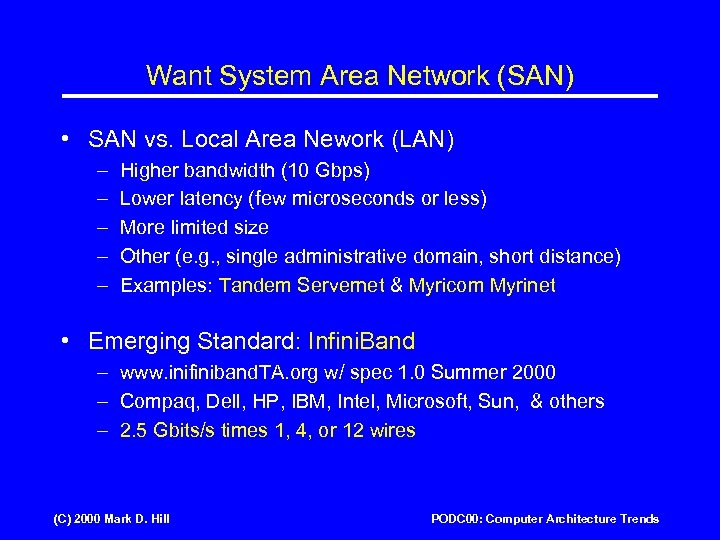 Want System Area Network (SAN)

• SAN vs. Local Area Nework (LAN)
– Higher bandwidth (10 Gbps)
– Lower latency (few microseconds or less)
– More limited size
– Other (e.g., single administrative domain, short distance)
– Examples: Tandem Servernet & Myricom Myrinet

• Emerging Standard: InfiniBand
– www.inifinibandTA.org w/ spec 1.0 Summer 2000
– Compaq, Dell, HP, IBM, Intel, Microsoft, Sun, & others
– 2.5 Gbits/s times 1, 4, or 12 wires

(C) 2000 Mark D. Hill

PODC00: Computer Architecture Trends